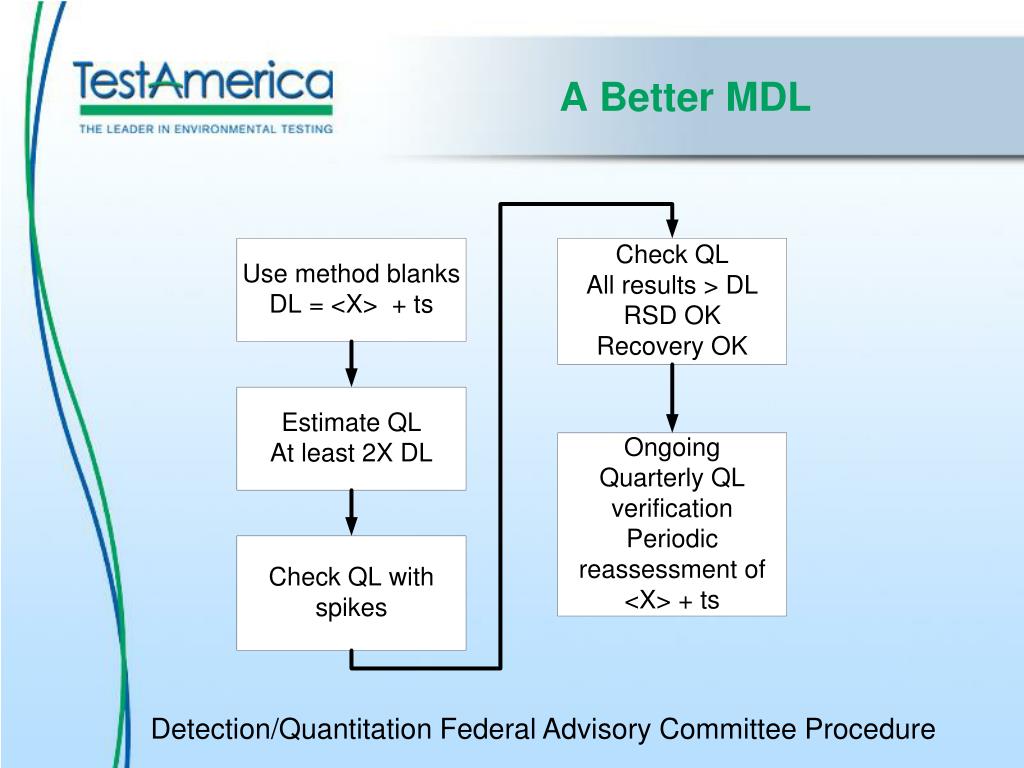 TestAmerica
THE LEADER IN ENVIRONMENTAL TESTING

A Better MDL

Use method blanks
DL = <X> + ts

Estimate QL
At least 2X DL

Check QL with spikes

Check QL
All results > DL
RSD OK
Recovery OK

Ongoing Quarterly QL verification
Periodic reassessment of <X> + ts

Detection/Quantitation Federal Advisory Committee Procedure